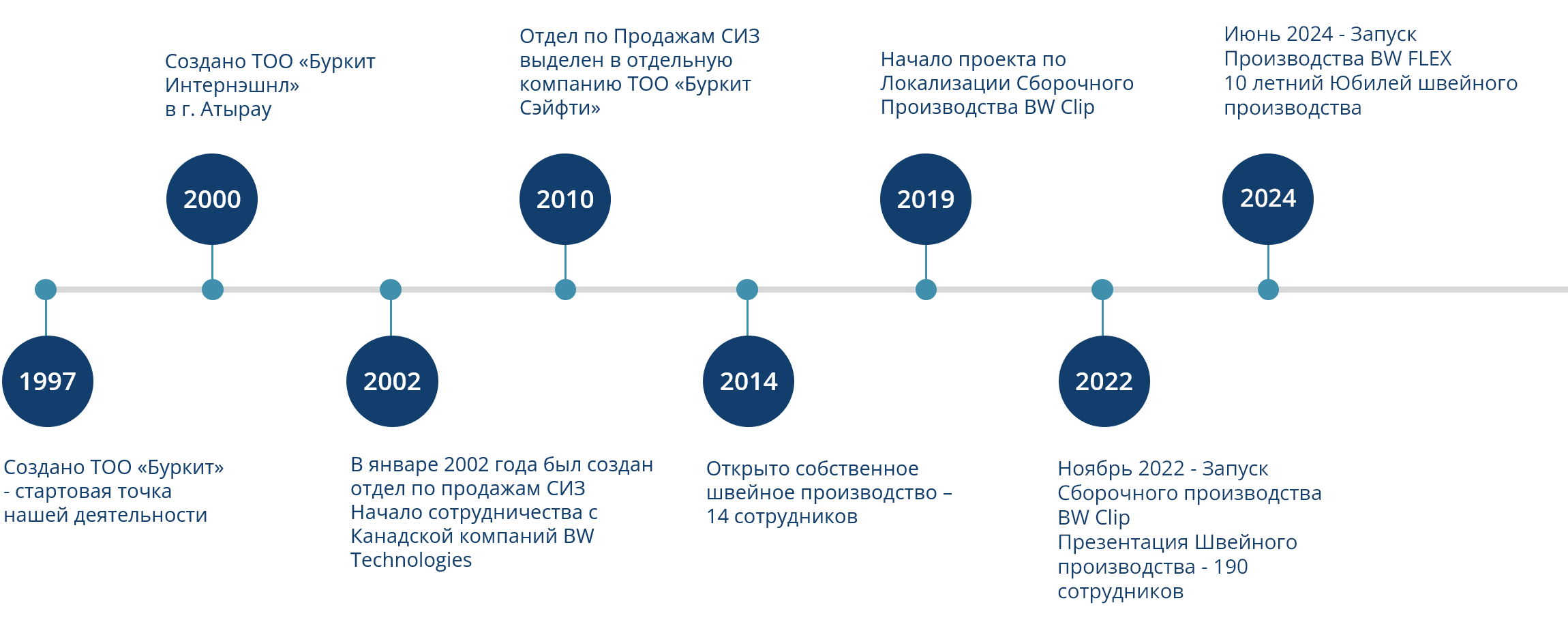 1997

Создано ТОО «Буркит» - стартовая точка нашей деятельности

Создано ТОО «Буркит Интернэшнл» в г. Атырау

2000

2002

В январе 2002 года был создан отдел по продажам СИЗ
Начало сотрудничества с Канадской компаний BW Technologies

Отдел по Продажам СИЗ выделен в отдельную компанию ТОО «Буркит Сэйфти»

2010

2014

Открыто собственное швейное производство – 14 сотрудников

Начало проекта по Локализации Сборочного Производства BW Clip

2019

2022

Ноябрь 2022 - Запуск Сборочного производства BW Clip
Презентация Швейного производства - 190 сотрудников

Июнь 2024 - Запуск Производства BW FLEX
10 летний Юбилей швейного производства

2024